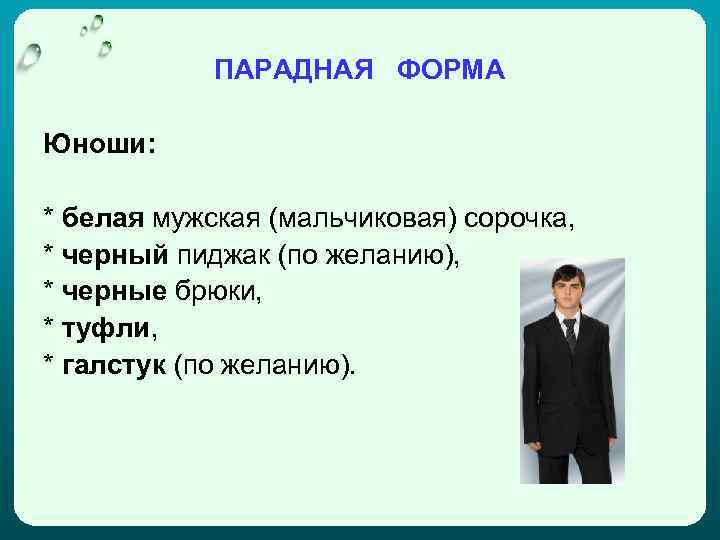 ПАРАДНАЯ ФОРМА

Юноши:

* белая мужская (мальчиковая) сорочка,
* черный пиджак (по желанию),
* черные брюки,
* туфли,
* галстук (по желанию).